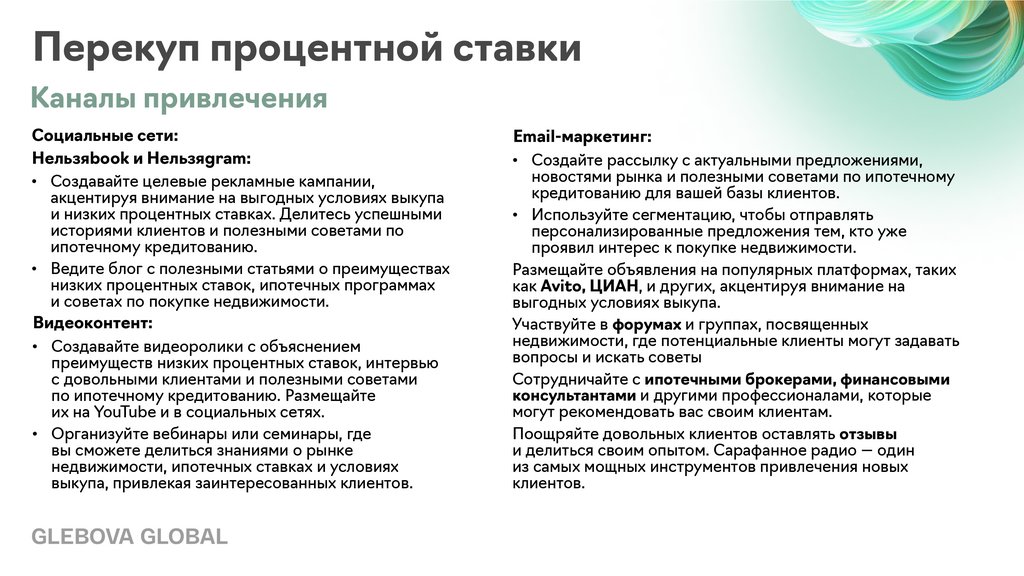 Перекуп процентной ставки

Каналы привлечения

Социальные сети:
Нельзяbook и Нельзяgram:

• Создавайте целевые рекламные кампании, акцентируя внимание на выгодных условиях выкупа и низких процентных ставках. Делитесь успешными историями клиентов и полезными советами по ипотечному кредитованию.

• Ведите блог с полезными статьями о преимуществах низких процентных ставок, ипотечных программах и советах по покупке недвижимости.

Видеоконтент:

• Создавайте видеоролики с объяснением преимуществ низких процентных ставок, интервью с довольными клиентами и полезными советами по ипотечному кредитованию. Размещайте их на YouTube и в социальных сетях.

• Организуйте вебинары или семинары, где вы сможете делиться знаниями о рынке недвижимости, ипотечных ставках и условиях выкупа, привлекая заинтересованных клиентов.

Email-маркетинг:

• Создайте рассылку с актуальными предложениями, новостями рынка и полезными советами по ипотечному кредитованию для вашей базы клиентов.

• Используйте сегментацию, чтобы отправлять персонализированные предложения тем, кто уже проявил интерес к покупке недвижимости.

Размещайте объявления на популярных платформах, таких как Avito, ЦИАН, и других, акцентируя внимание на выгодных условиях выкупа.

Участвуйте в форумах и группах, посвященных недвижимости, где потенциальные клиенты могут задавать вопросы и искать советы

Сотрудничайте с ипотечными брокерами, финансовыми консультантами и другими профессионалами, которые могут рекомендовать вас своим клиентам.

Поощряйте довольных клиентов оставлять отзывы и делиться своим опытом. Сарафанное радио — один из самых мощных инструментов привлечения новых клиентов.

GLEBOVA GLOBAL